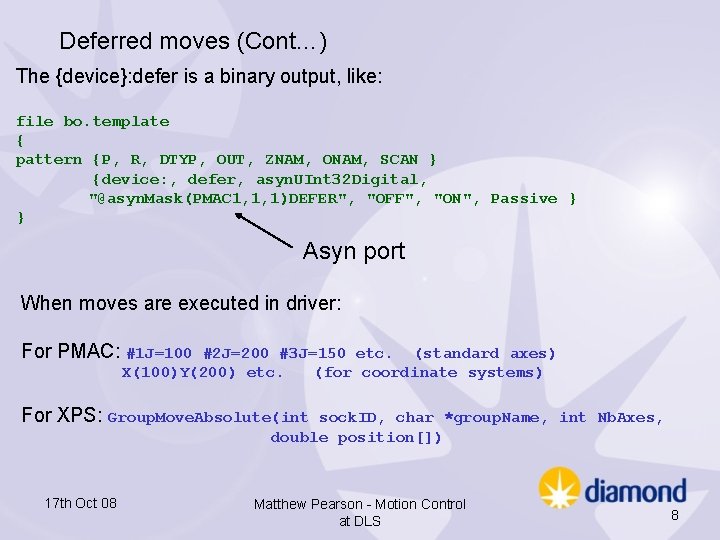 Deferred moves (Cont...)

The {device}:defer is a binary output, like:

file bo.template
{
pattern {P, R, DTYP, OUT, ZNAM, ONAM, SCAN }
{device:, defer, asynUInt32Digital,
"@asynMask(PMAC1,1,1)DEFER", "OFF", "ON", Passive }
}

Asyn port

When moves are executed in driver:

For PMAC: #1J=100 #2J=200 #3J=150 etc. (standard axes)
X(100)Y(200) etc. (for coordinate systems)

For XPS: GroupMoveAbsolute(int sockID, char *groupName, int NbAxes, double position[])

17th Oct 08

Matthew Pearson - Motion Control at DLS

diamond

8